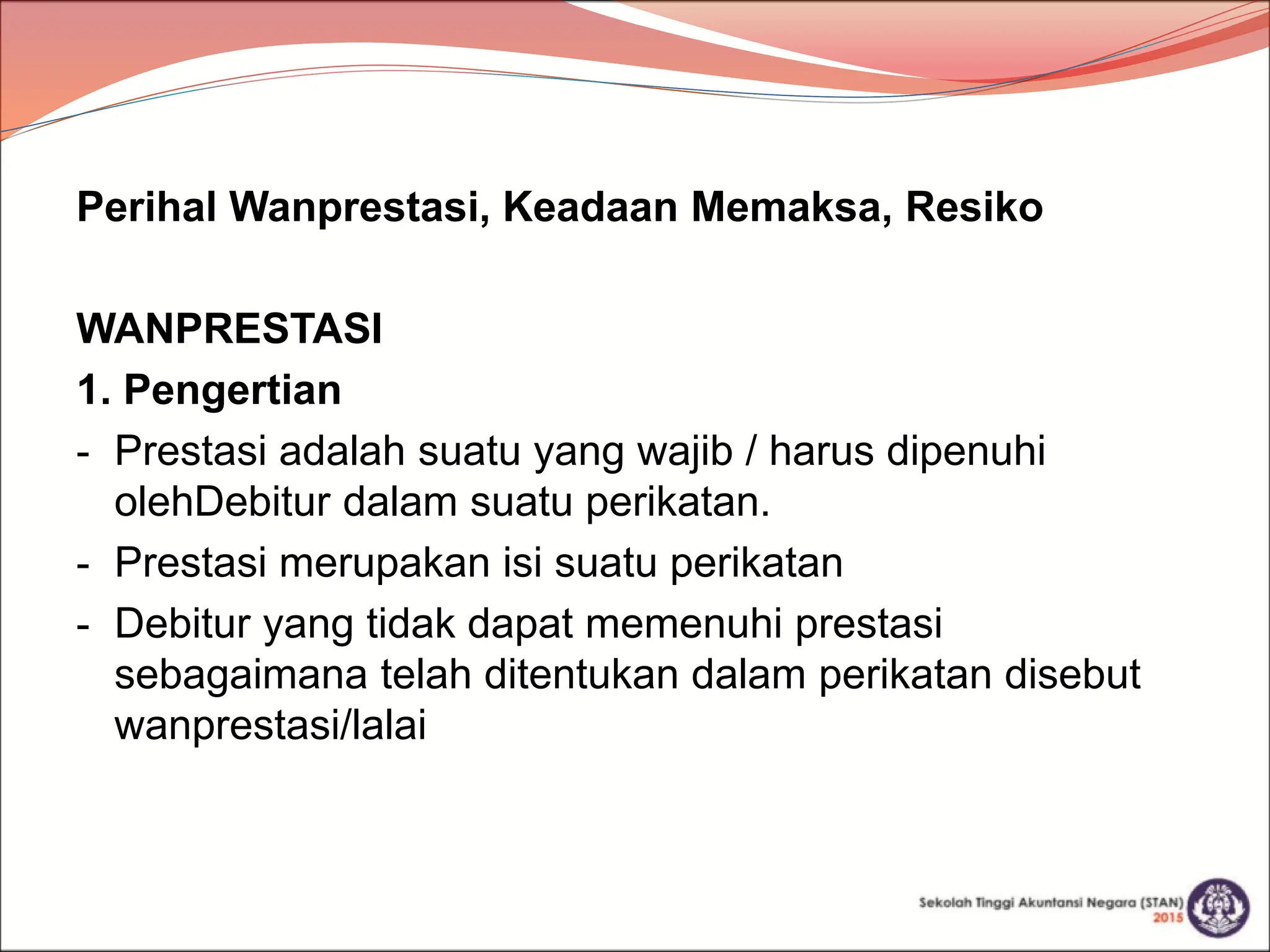 Perihal Wanprestasi, Keadaan Memaksa, Resiko

WANPRESTASI

1. Pengertian

- Prestasi adalah suatu yang wajib / harus dipenuhi olehDebitur dalam suatu perikatan.
- Prestasi merupakan isi suatu perikatan
- Debitur yang tidak dapat memenuhi prestasi sebagaimana telah ditentukan dalam perikatan disebut wanprestasi/lalai

Sekolah Tinggi Akuntansi Negara (STAN) 2015